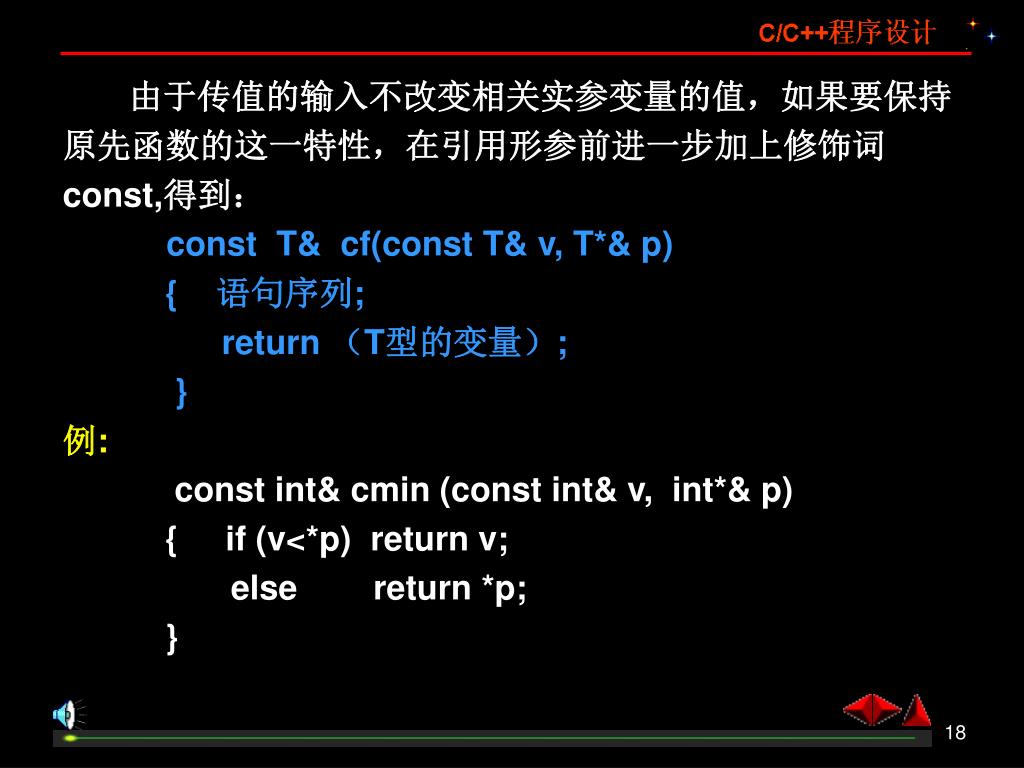 C/C++程序设计

由于传值的输入不改变相关实参变量的值，如果要保持原先函数的这一特性，在引用形参前进一步加上修饰词const,得到：

const T& cf(const T& v, T*& p)
{ 语句序列;
return （T型的变量）;
}

例:

const int& cmin (const int& v, int*& p)
{ if (v<*p) return v;
else return *p;
}

18